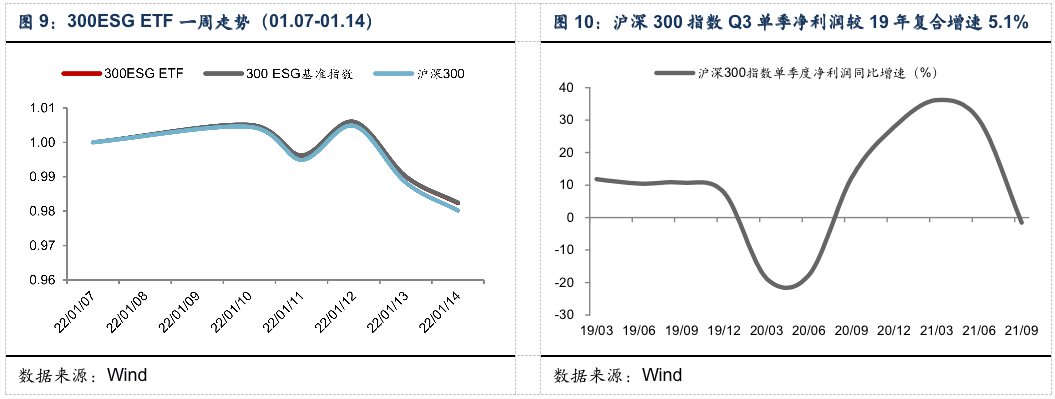 图 9：300ESG ETF 一周走势（01.07-01.14）

300ESG ETF　300 ESG基准指数　沪深300

1.01
1.00
0.99
0.98
0.97
0.96

22/01/07　22/01/08　22/01/09　22/01/10　22/01/11　22/01/12　22/01/13　22/01/14

数据来源：Wind

图 10：沪深 300 指数 Q3 单季净利润较 19 年复合增速 5.1%

沪深300指数单季度净利润同比增速（%）

40
30
20
10
0
-10
-20
-30

19/03　19/06　19/09　19/12　20/03　20/06　20/09　20/12　21/03　21/06　21/09

数据来源：Wind